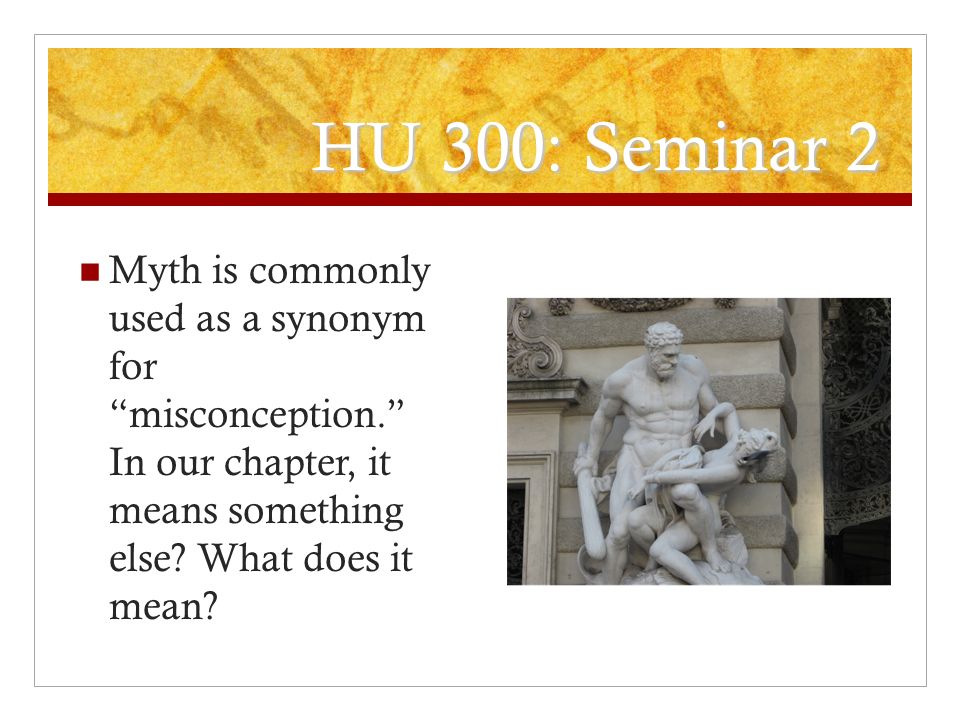 HU 300: Seminar 2

Myth is commonly used as a synonym for “misconception.” In our chapter, it means something else? What does it mean?